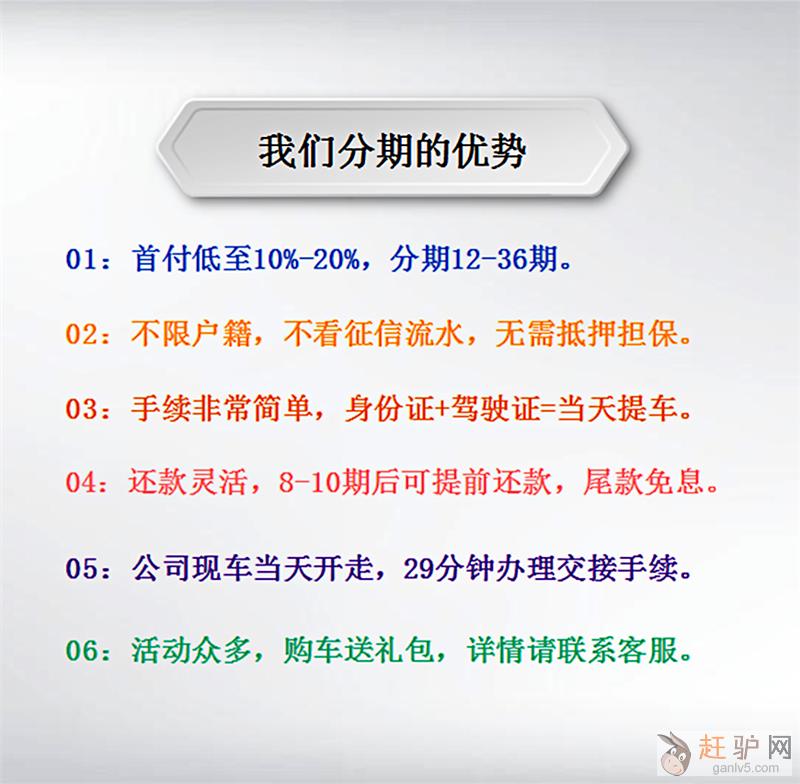 我们分期的优势

01：首付低至10%-20%，分期12-36期。

02：不限户籍，不看征信流水，无需抵押担保。

03：手续非常简单，身份证+驾驶证=当天提车。

04：还款灵活，8-10期后可提前还款，尾款免息。

05：公司现车当天开走，29分钟办理交接手续。

06：活动众多，购车送礼包，详情请联系客服。

赶驴网
ganlv5.com